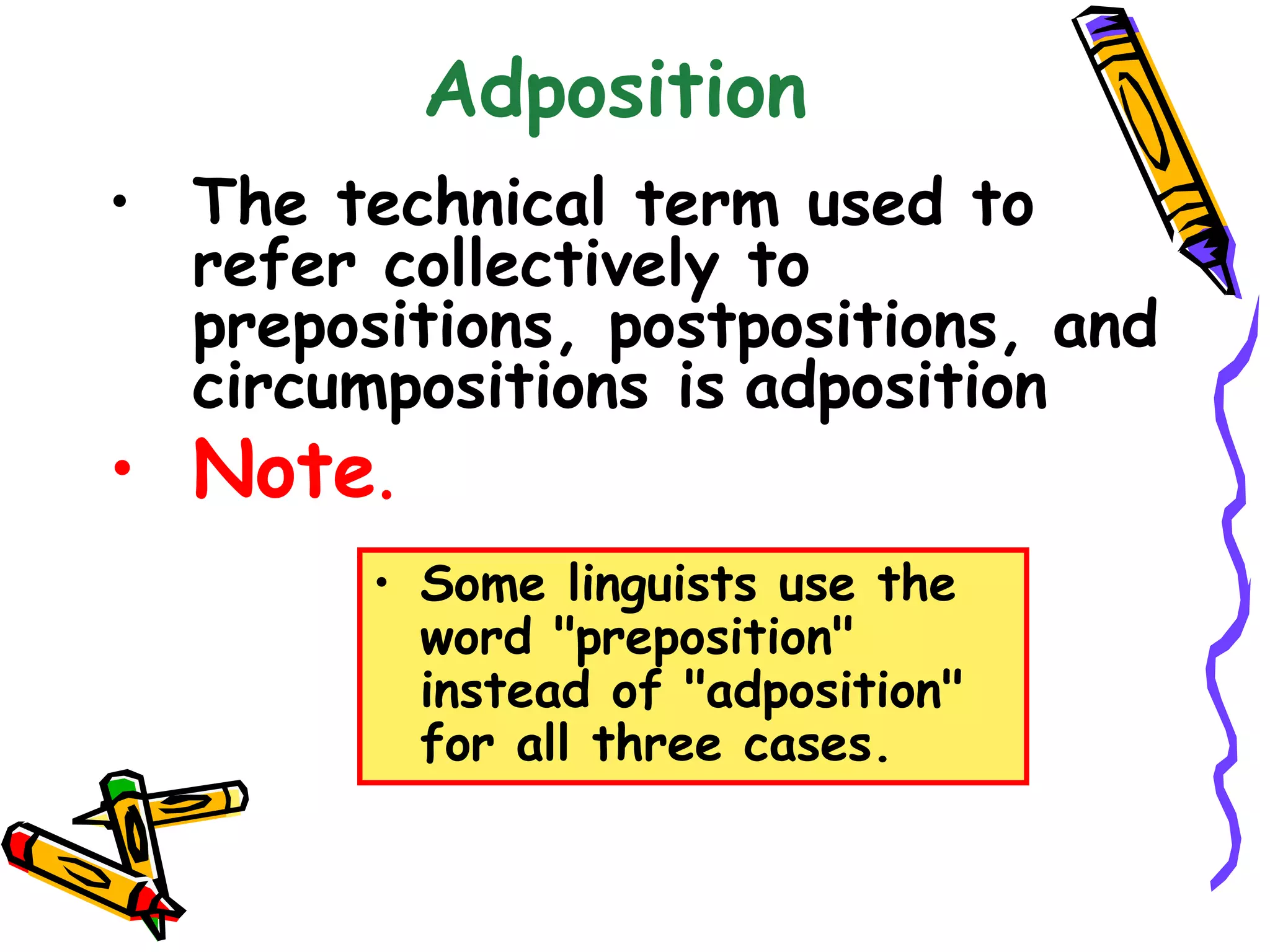 Adposition

• The technical term used to refer collectively to prepositions, postpositions, and circumpositions is adposition

• Note.

• Some linguists use the word "preposition" instead of "adposition" for all three cases.